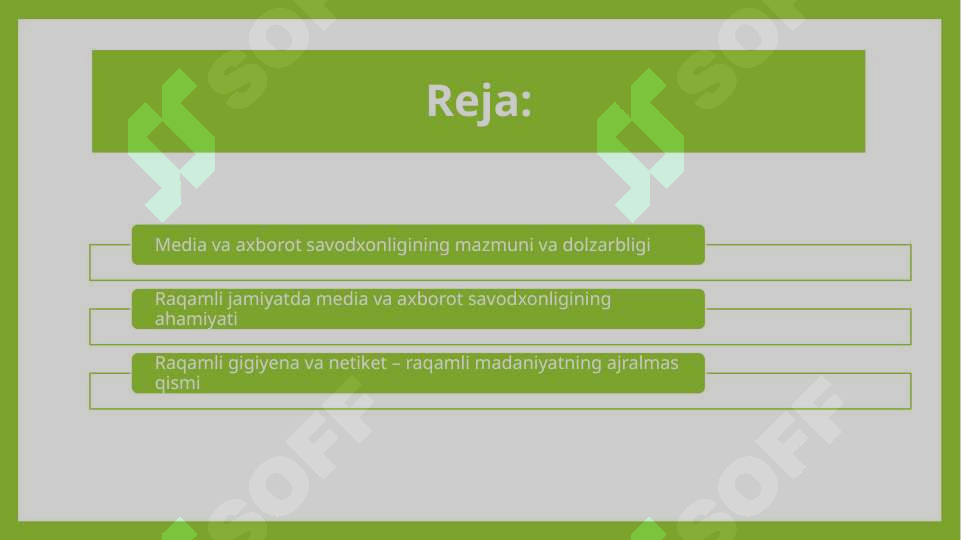 Reja:

Media va axborot savodxonligining mazmuni va dolzarbligi

Raqamli jamiyatda media va axborot savodxonligining ahamiyati

Raqamli gigiyena va netiket – raqamli madaniyatning ajralmas qismi

SOFF SOFF SOFF SOFF